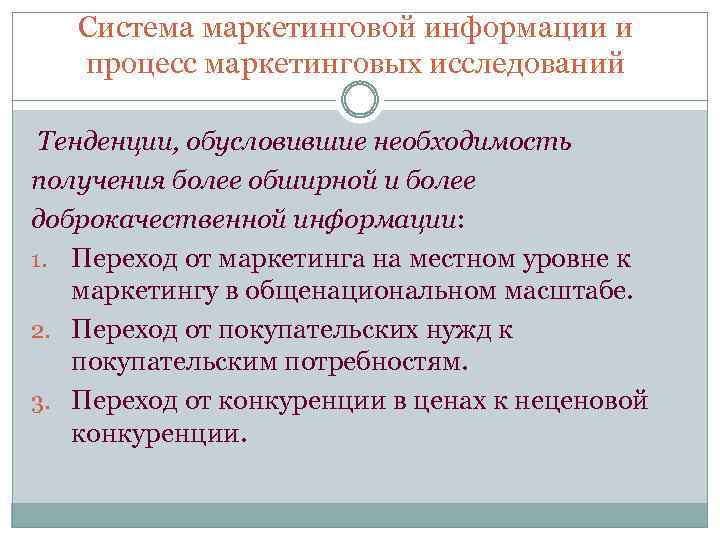 Система маркетинговой информации и процесс маркетинговых исследований

Тенденции, обусловившие необходимость получения более обширной и более доброкачественной информации:

1. Переход от маркетинга на местном уровне к маркетингу в общенациональном масштабе.
2. Переход от покупательских нужд к покупательским потребностям.
3. Переход от конкуренции в ценах к неценовой конкуренции.